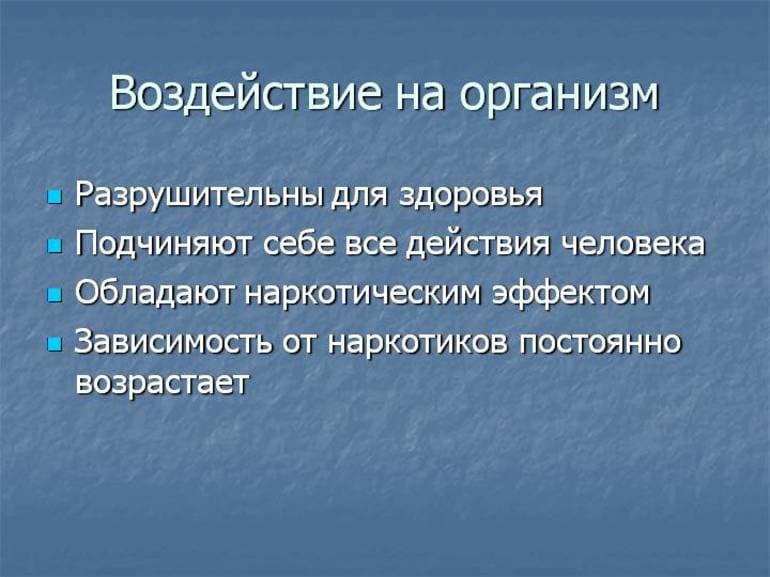 Воздействие на организм

- Разрушительны для здоровья
- Подчиняют себе все действия человека
- Обладают наркотическим эффектом
- Зависимость от наркотиков постоянно возрастает